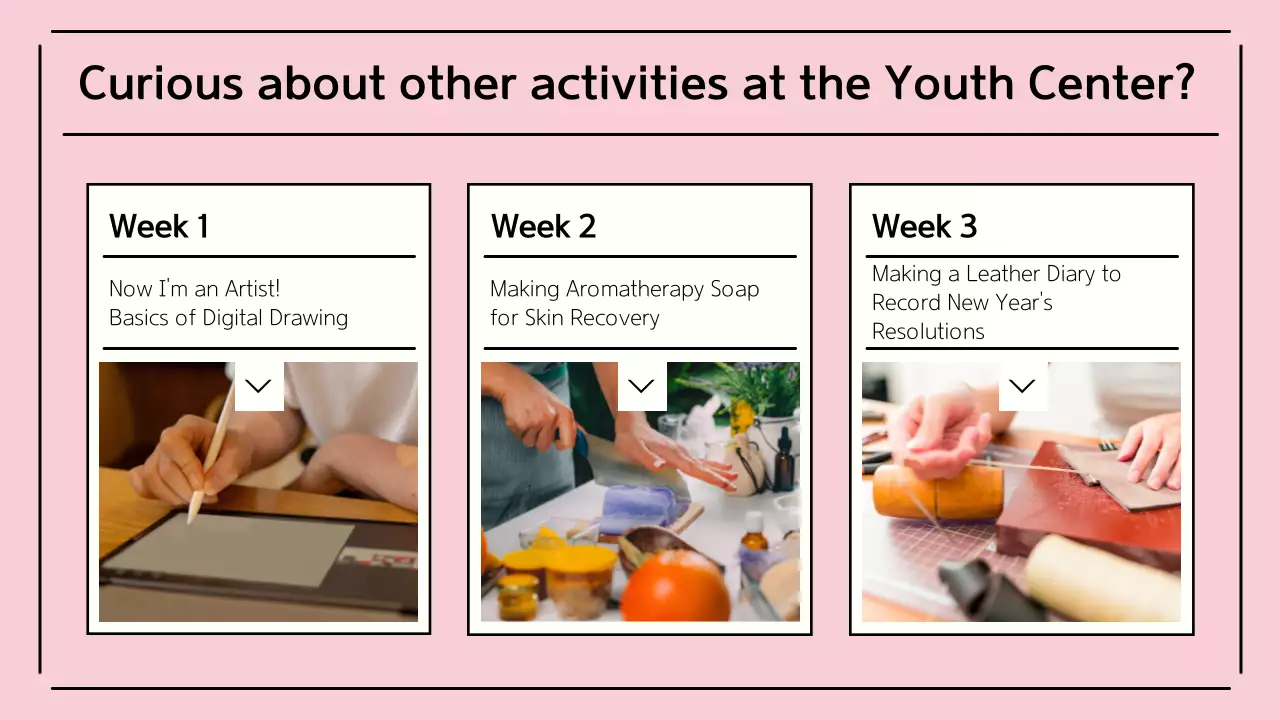 Curious about other activities at the Youth Center?

Week 1

Now I'm an Artist!
Basics of Digital Drawing

Week 2

Making Aromatherapy Soap for Skin Recovery

Week 3

Making a Leather Diary to Record New Year's Resolutions